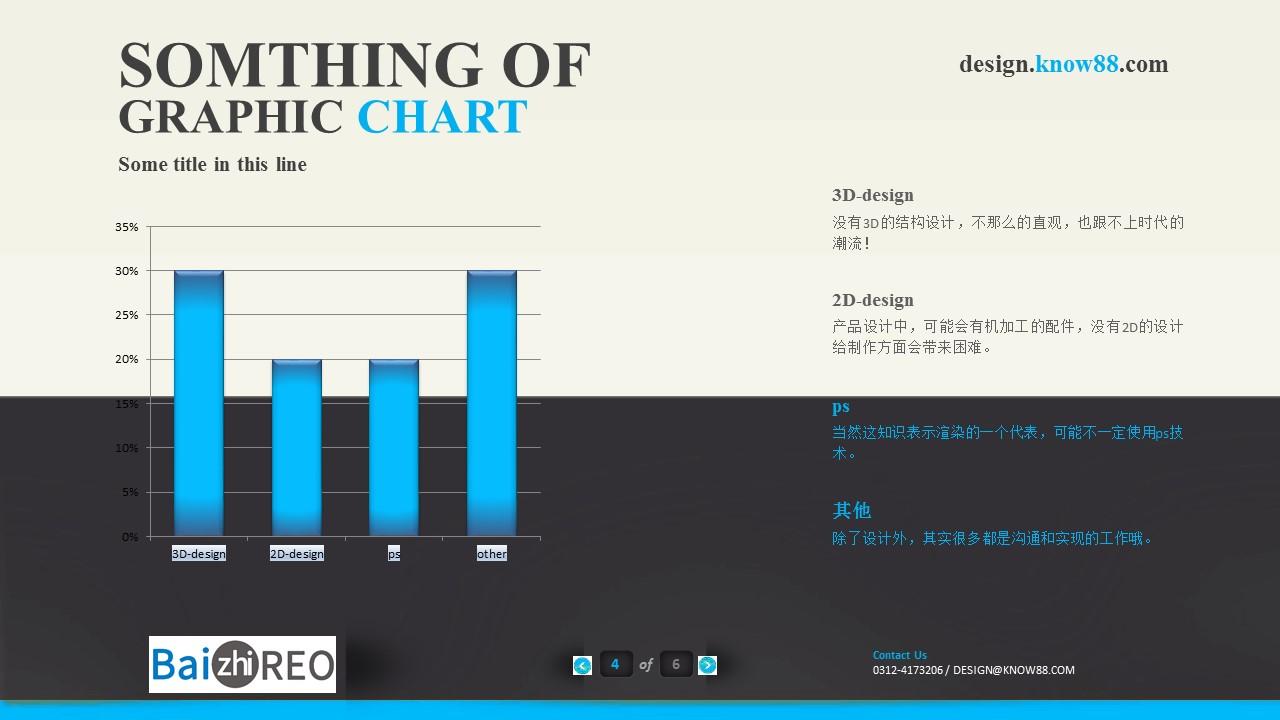 SOMTHING OF
GRAPHIC CHART

design.know88.com

Some title in this line

35%
30%
25%
20%
15%
10%
5%
0%

3D-design 2D-design ps other

3D-design
没有3D的结构设计，不那么的直观，也跟不上时代的潮流！

2D-design
产品设计中，可能会有机加工的配件，没有2D的设计给制作方面会带来困难。

ps
当然这知识表示渲染的一个代表，可能不一定使用ps技术。

其他
除了设计外，其实很多都是沟通和实现的工作哦。

BaizhiREO

4 of 6

Contact Us
0312-4173206 / DESIGN@KNOW88.COM